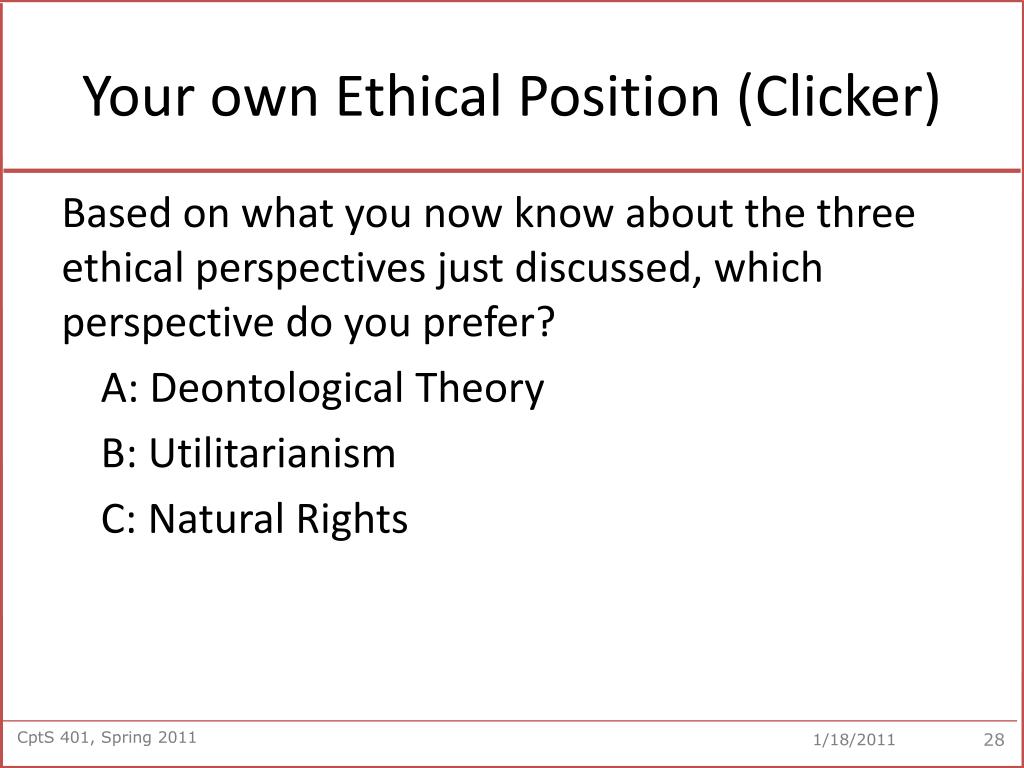 Your own Ethical Position (Clicker)

Based on what you now know about the three ethical perspectives just discussed, which perspective do you prefer?

A: Deontological Theory

B: Utilitarianism

C: Natural Rights

CptS 401, Spring 2011

1/18/2011

28